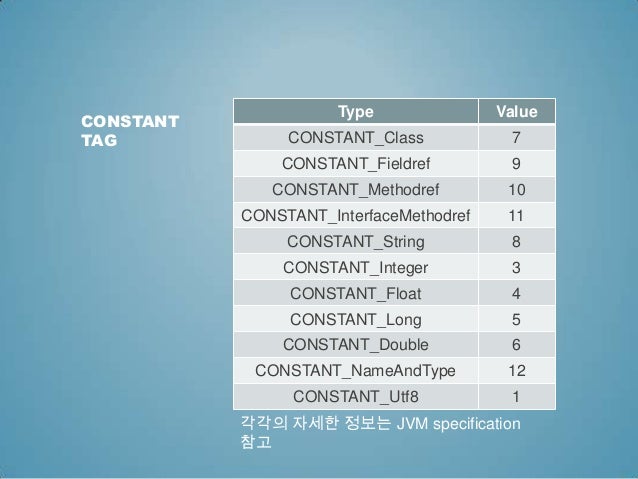 CONSTANT TAG

| Type | Value |
|---|---|
| CONSTANT_Class | 7 |
| CONSTANT_Fieldref | 9 |
| CONSTANT_Methodref | 10 |
| CONSTANT_InterfaceMethodref | 11 |
| CONSTANT_String | 8 |
| CONSTANT_Integer | 3 |
| CONSTANT_Float | 4 |
| CONSTANT_Long | 5 |
| CONSTANT_Double | 6 |
| CONSTANT_NameAndType | 12 |
| CONSTANT_Utf8 | 1 |

각각의 자세한 정보는 JVM specification 참고